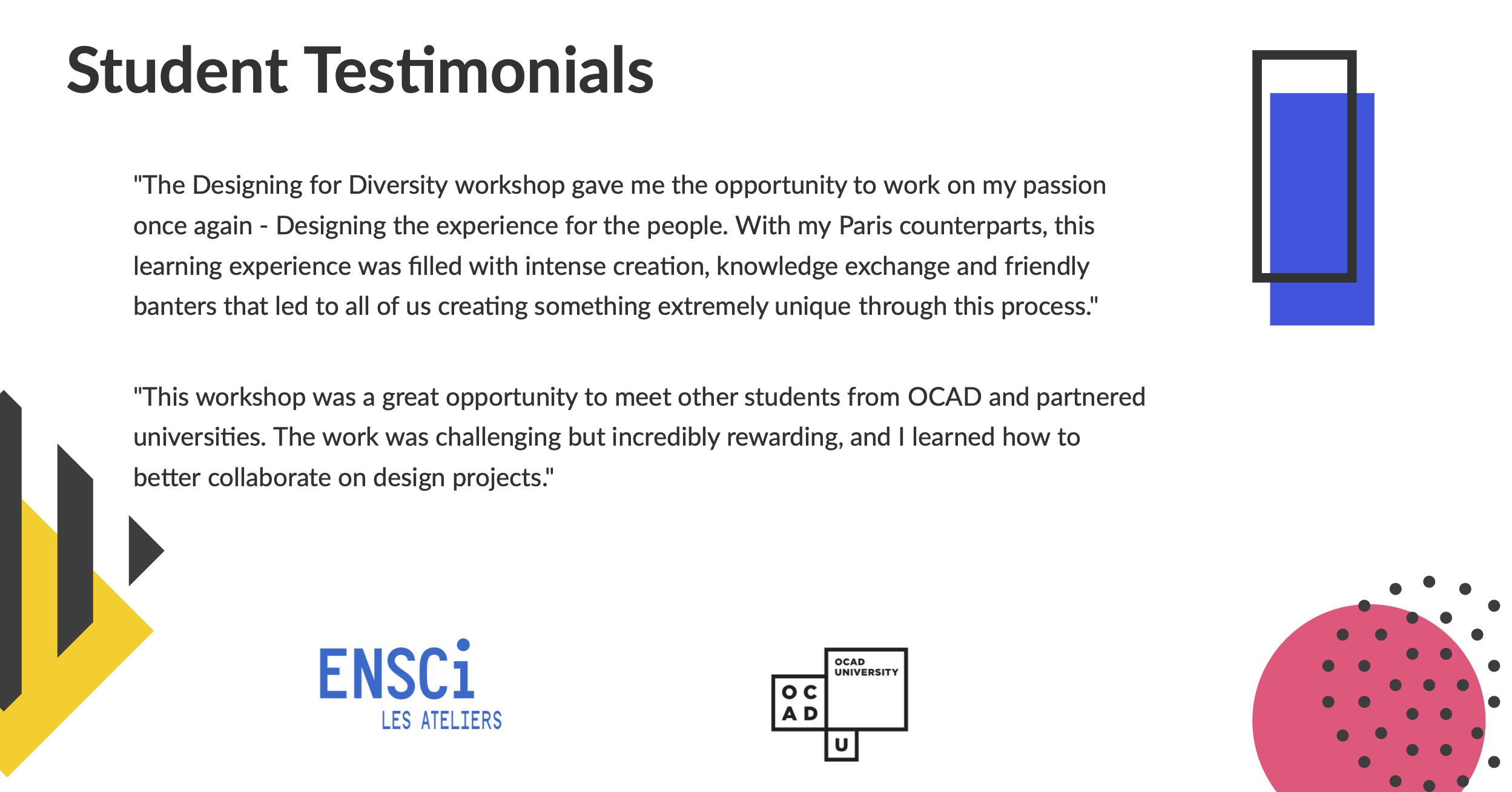 Student Testimonials

"The Designing for Diversity workshop gave me the opportunity to work on my passion once again - Designing the experience for the people. With my Paris counterparts, this learning experience was filled with intense creation, knowledge exchange and friendly banters that led to all of us creating something extremely unique through this process."

"This workshop was a great opportunity to meet other students from OCAD and partnered universities. The work was challenging but incredibly rewarding, and I learned how to better collaborate on design projects."

ENSCi
LES ATELIERS

OCAD UNIVERSITY
O C
A D
U